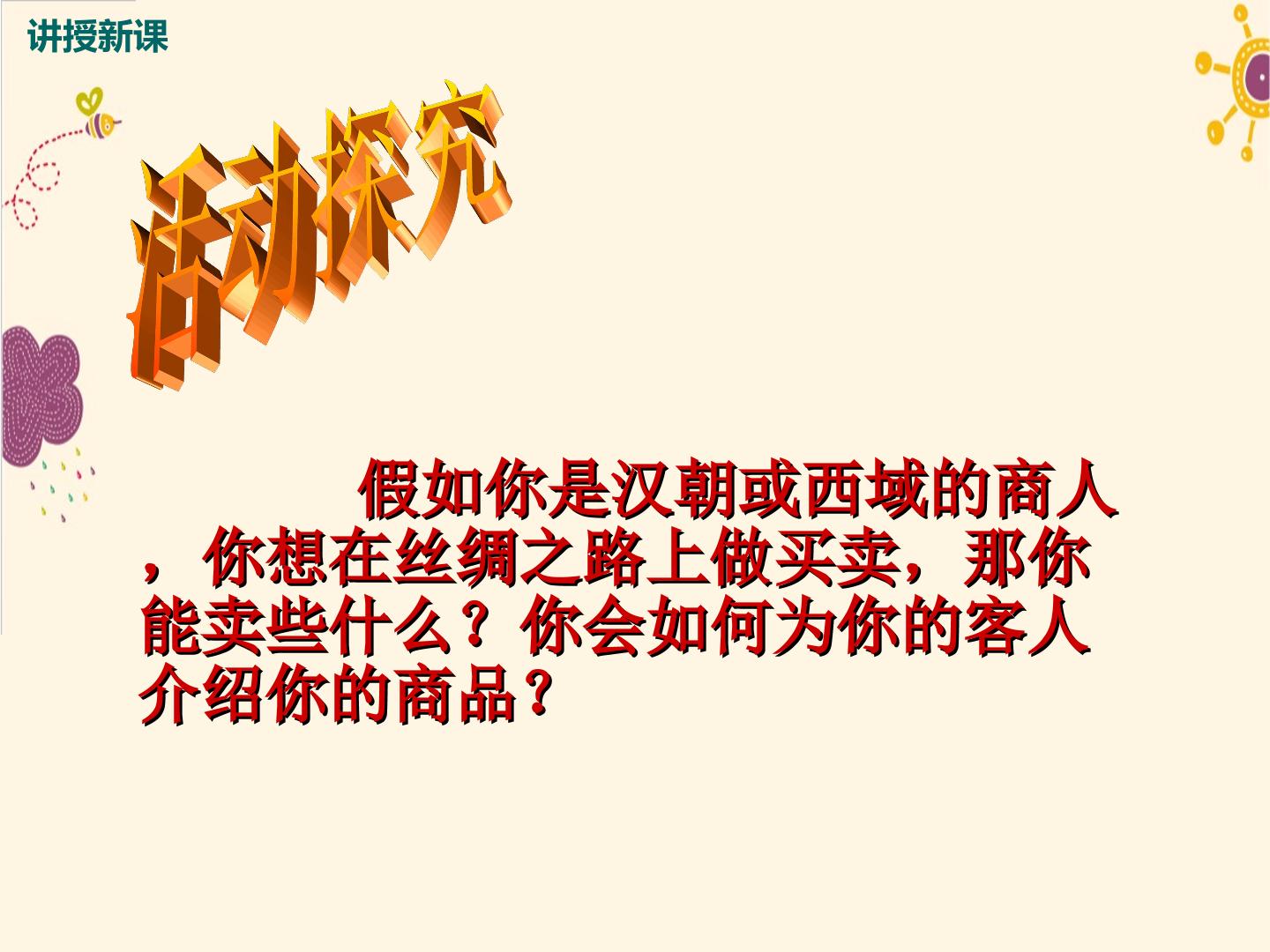 讲授新课

活动探究

假如你是汉朝或西域的商人，你想在丝绸之路上做买卖，那你能卖些什么？你会如何为你的客人介绍你的商品？